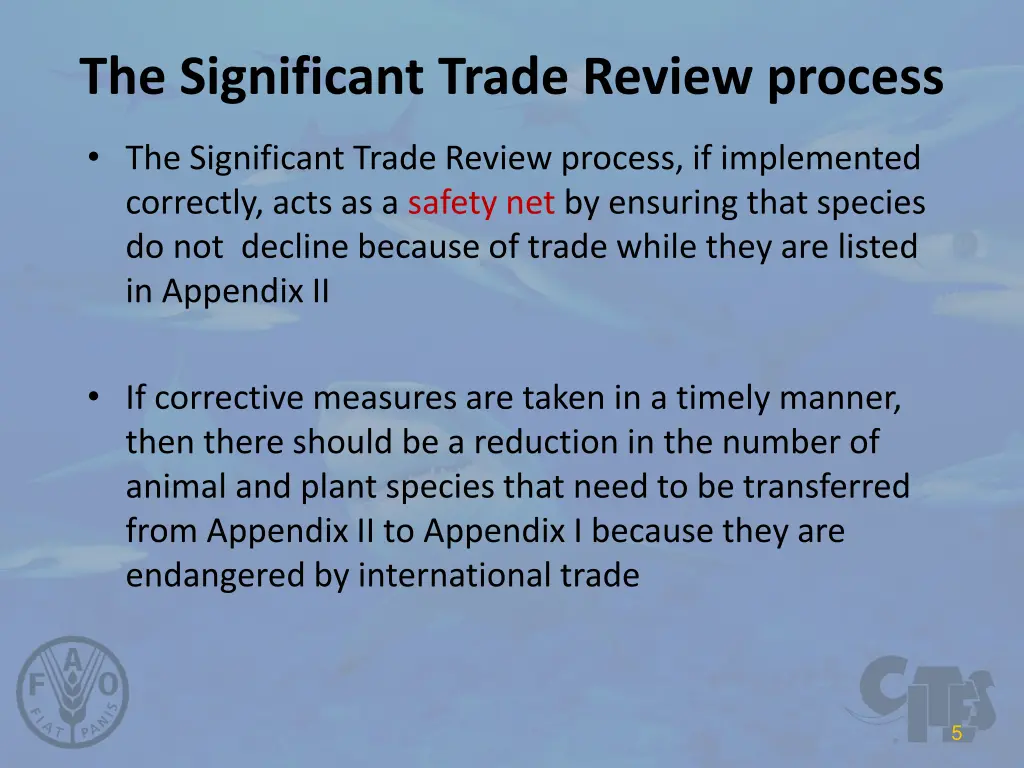 The Significant Trade Review process

• The Significant Trade Review process, if implemented correctly, acts as a safety net by ensuring that species do not  decline because of trade while they are listed in Appendix II

• If corrective measures are taken in a timely manner, then there should be a reduction in the number of animal and plant species that need to be transferred from Appendix II to Appendix I because they are endangered by international trade

F A O
FIAT PANIS

CITES

5